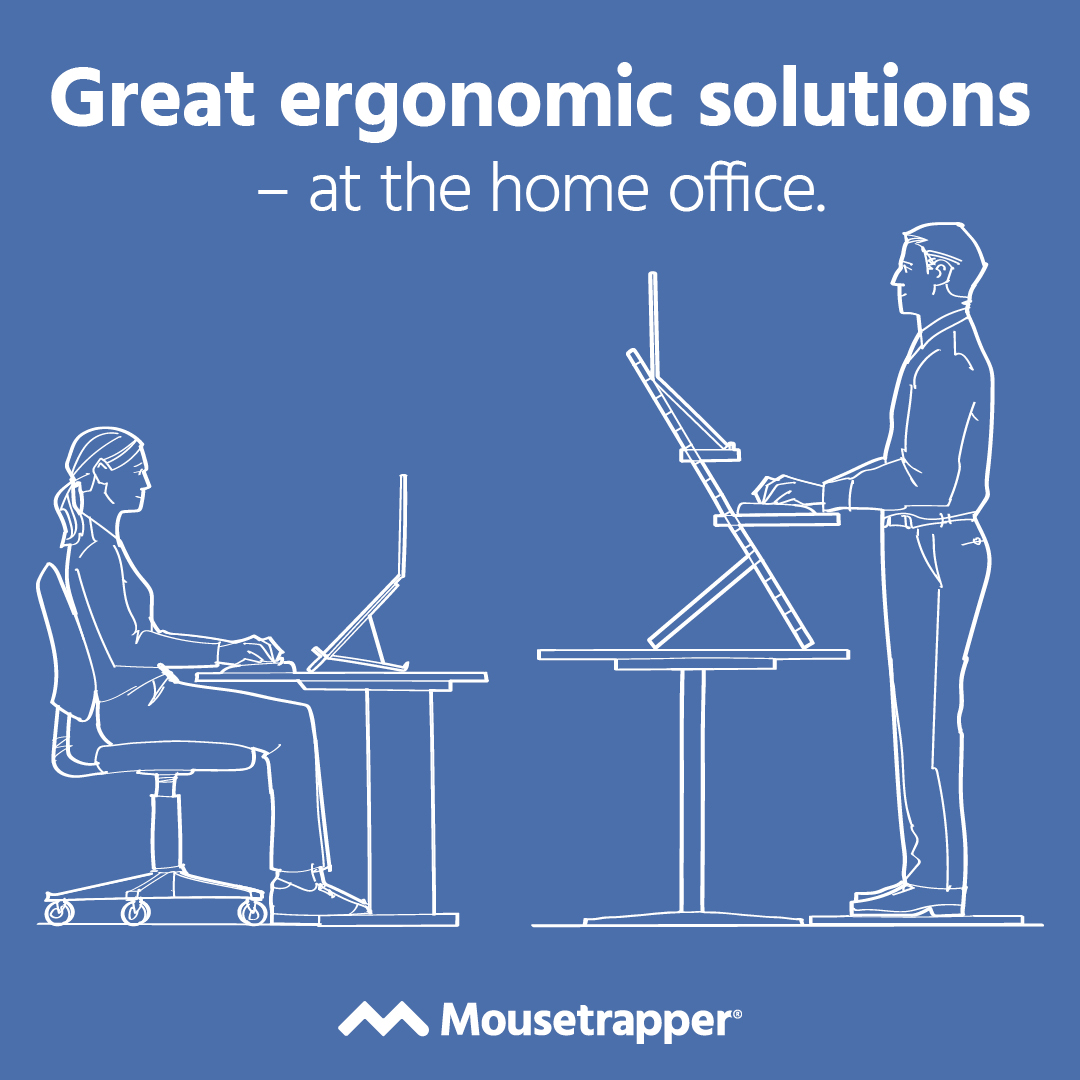 Great ergonomic solutions
– at the home office.

Mousetrapper®